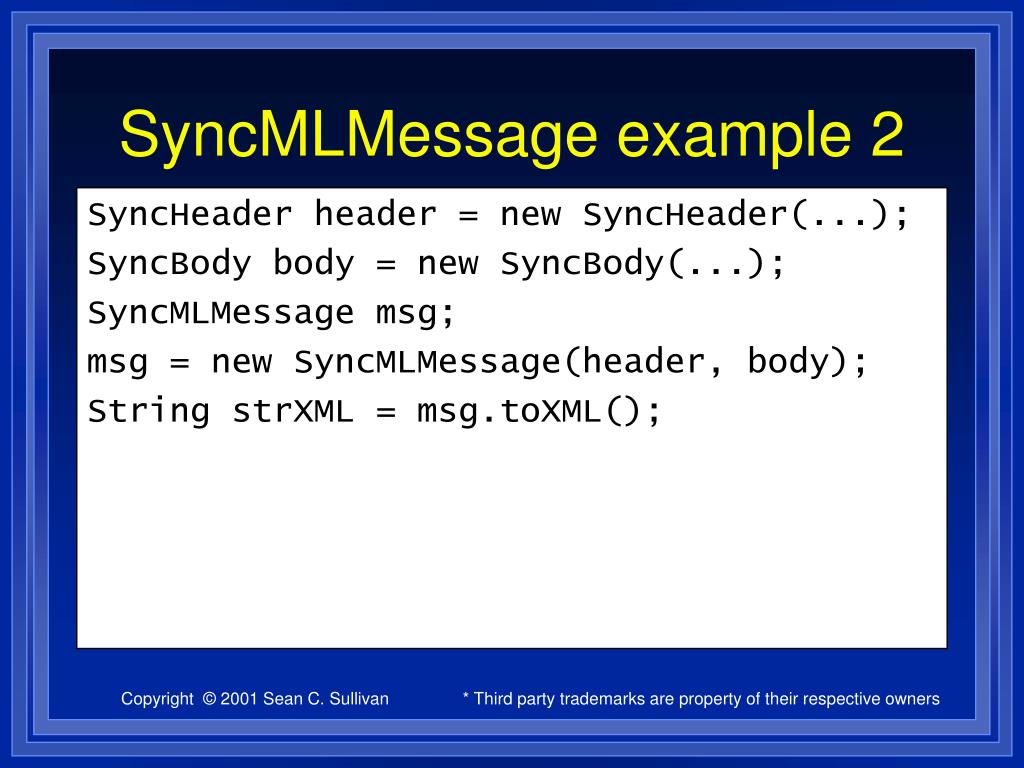 SyncMLMessage example 2

SyncHeader header = new SyncHeader(...);
SyncBody body = new SyncBody(...);
SyncMLMessage msg;
msg = new SyncMLMessage(header, body);
String strXML = msg.toXML();

Copyright © 2001 Sean C. Sullivan

* Third party trademarks are property of their respective owners